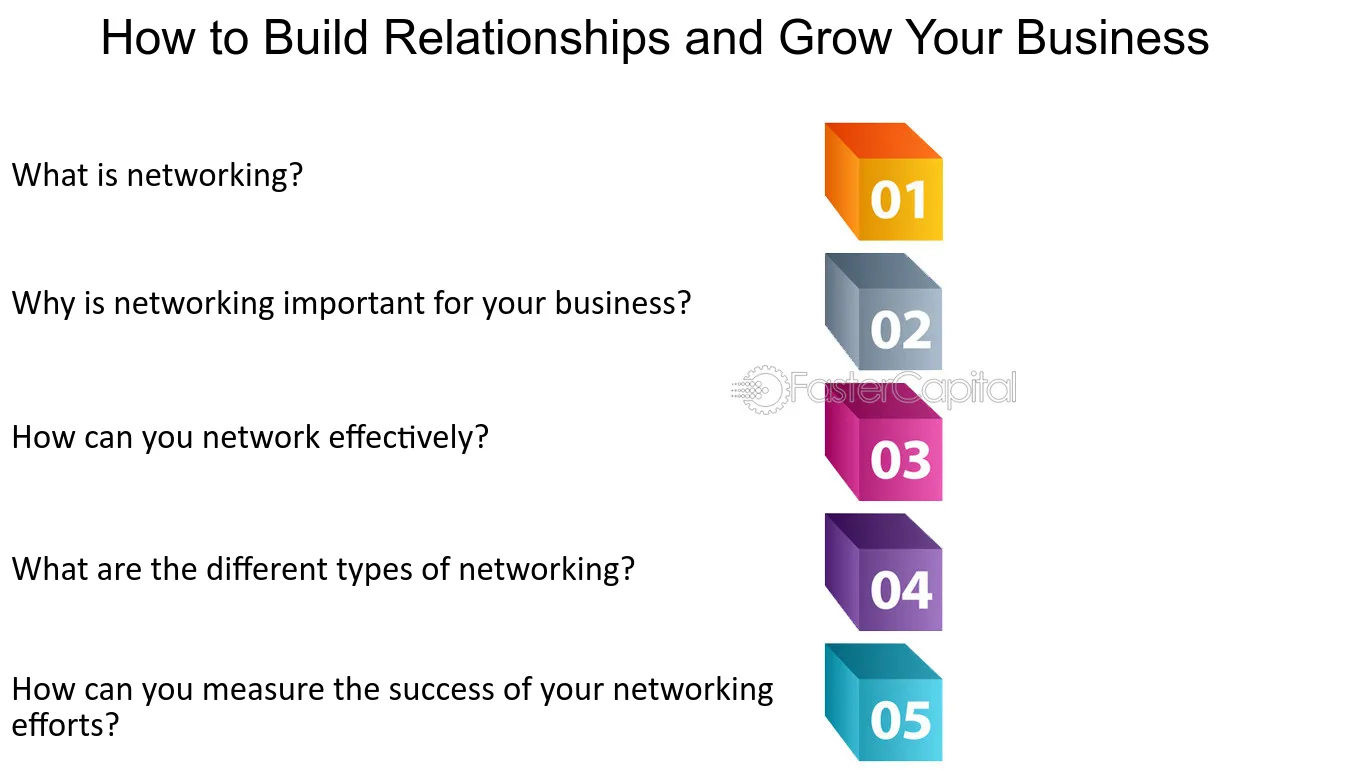 How to Build Relationships and Grow Your Business

What is networking?

01

Why is networking important for your business?

02

FasterCapital

How can you network effectively?

03

What are the different types of networking?

04

How can you measure the success of your networking efforts?

05